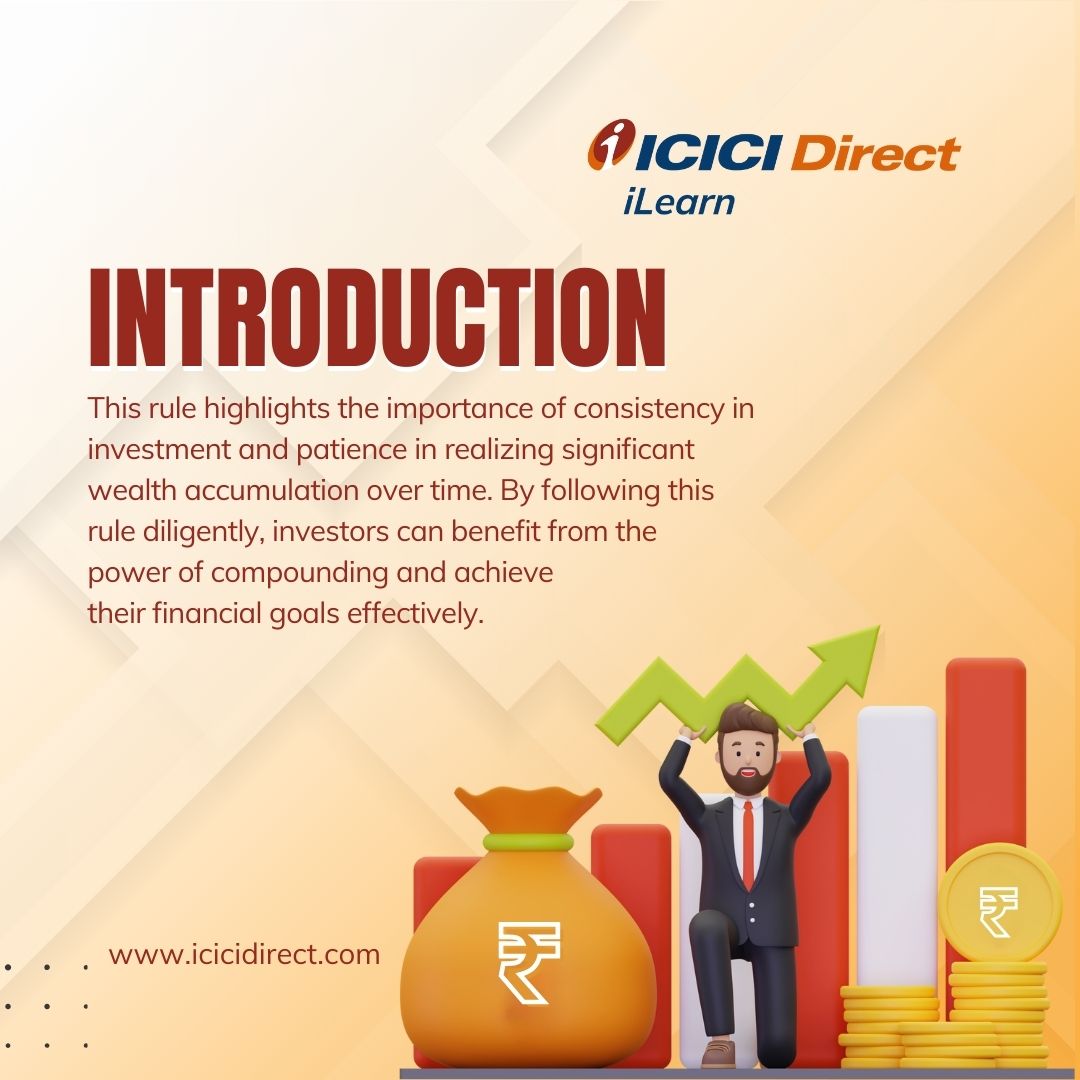 ICICI Direct
iLearn

INTRODUCTION

This rule highlights the importance of consistency in investment and patience in realizing significant wealth accumulation over time. By following this rule diligently, investors can benefit from the power of compounding and achieve their financial goals effectively.

www.icicidirect.com

₹

₹